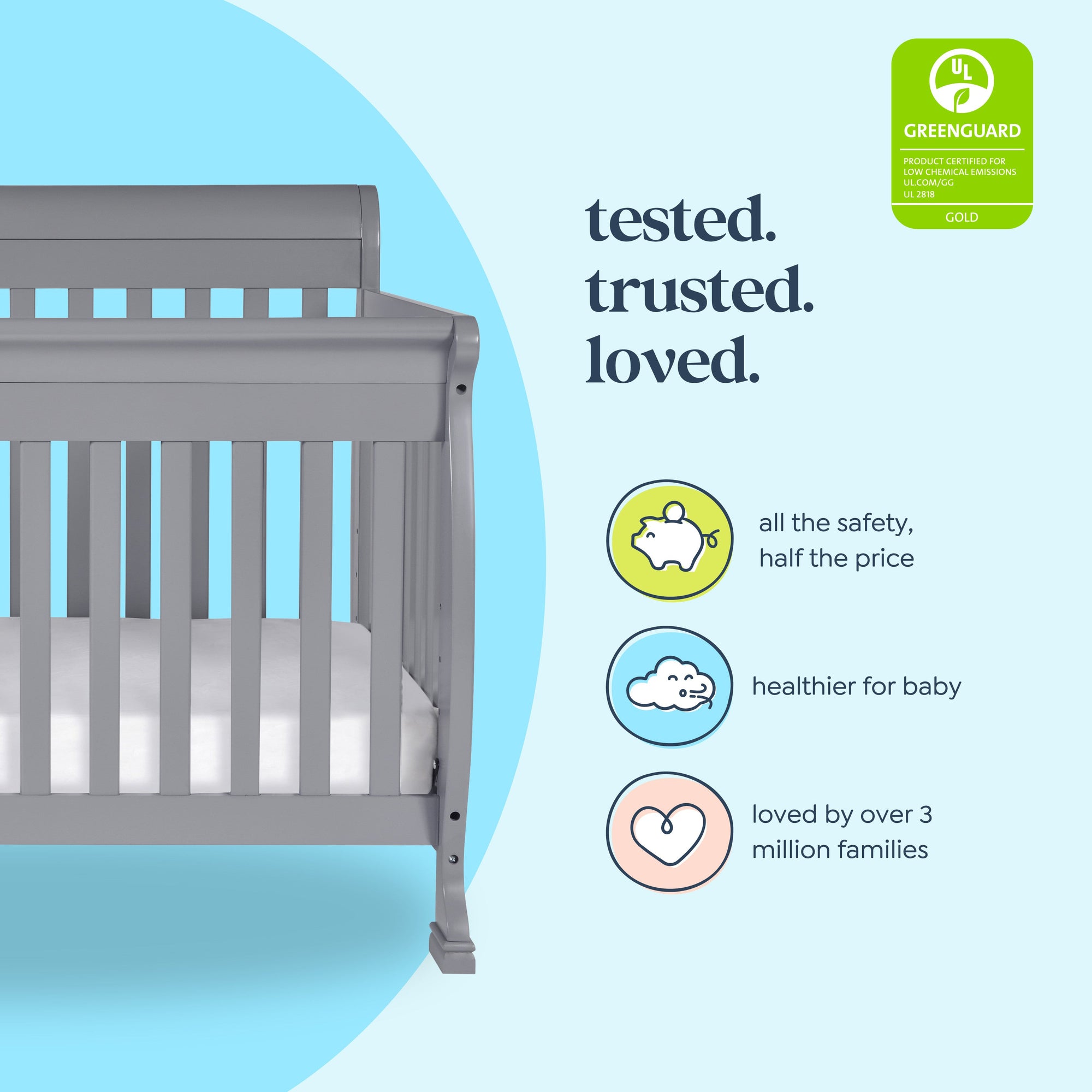 UL

GREENGUARD

PRODUCT CERTIFIED FOR LOW CHEMICAL EMISSIONS UL.COM/GG UL 2818

GOLD

tested.
trusted.
loved.

all the safety, half the price

healthier for baby

loved by over 3 million families